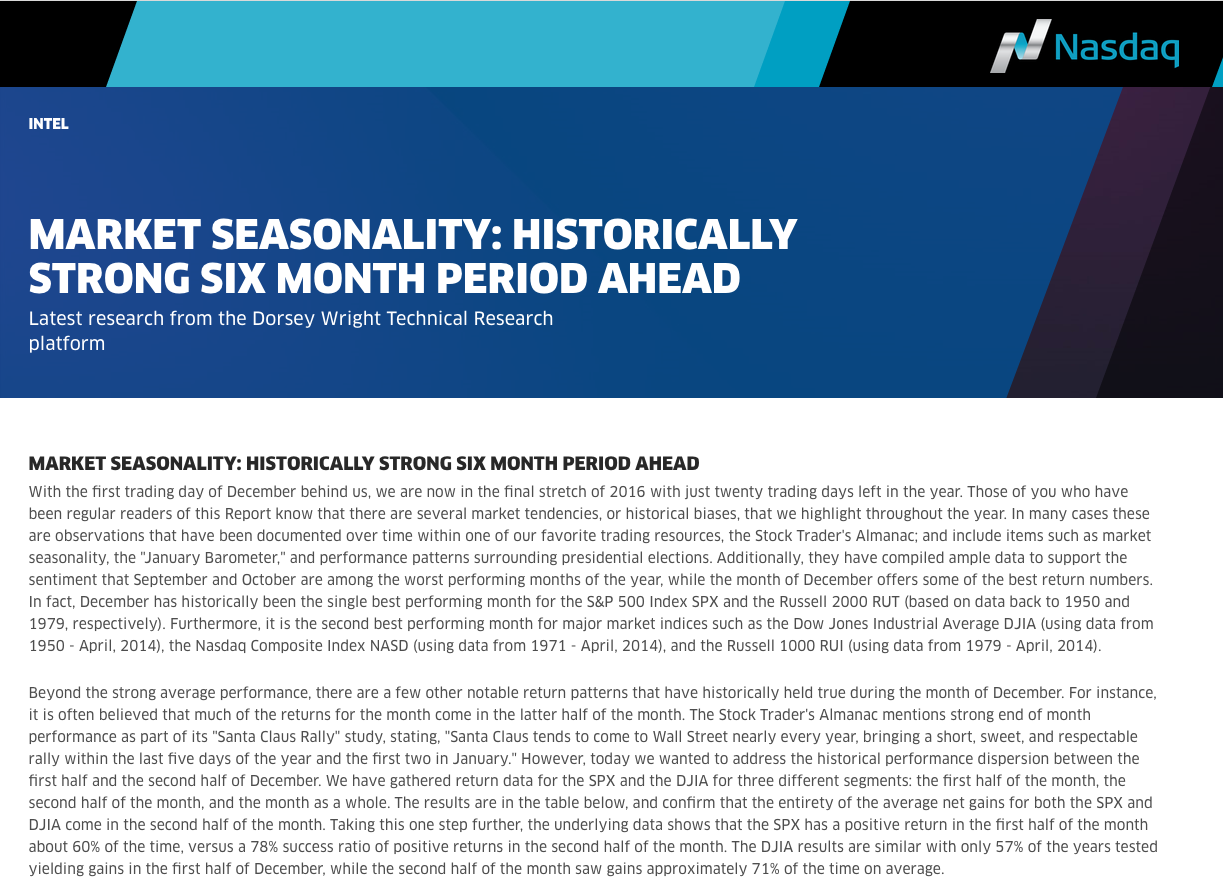 Nasdaq

INTEL

MARKET SEASONALITY: HISTORICALLY STRONG SIX MONTH PERIOD AHEAD

Latest research from the Dorsey Wright Technical Research platform

MARKET SEASONALITY: HISTORICALLY STRONG SIX MONTH PERIOD AHEAD

With the first trading day of December behind us, we are now in the final stretch of 2016 with just twenty trading days left in the year. Those of you who have been regular readers of this Report know that there are several market tendencies, or historical biases, that we highlight throughout the year. In many cases these are observations that have been documented over time within one of our favorite trading resources, the Stock Trader's Almanac; and include items such as market seasonality, the "January Barometer," and performance patterns surrounding presidential elections. Additionally, they have compiled ample data to support the sentiment that September and October are among the worst performing months of the year, while the month of December offers some of the best return numbers. In fact, December has historically been the single best performing month for the S&P 500 Index SPX and the Russell 2000 RUT (based on data back to 1950 and 1979, respectively). Furthermore, it is the second best performing month for major market indices such as the Dow Jones Industrial Average DJIA (using data from 1950 - April, 2014), the Nasdaq Composite Index NASD (using data from 1971 - April, 2014), and the Russell 1000 RUI (using data from 1979 - April, 2014).

Beyond the strong average performance, there are a few other notable return patterns that have historically held true during the month of December. For instance, it is often believed that much of the returns for the month come in the latter half of the month. The Stock Trader's Almanac mentions strong end of month performance as part of its "Santa Claus Rally" study, stating, "Santa Claus tends to come to Wall Street nearly every year, bringing a short, sweet, and respectable rally within the last five days of the year and the first two in January." However, today we wanted to address the historical performance dispersion between the first half and the second half of December. We have gathered return data for the SPX and the DJIA for three different segments: the first half of the month, the second half of the month, and the month as a whole. The results are in the table below, and confirm that the entirety of the average net gains for both the SPX and DJIA come in the second half of the month. Taking this one step further, the underlying data shows that the SPX has a positive return in the first half of the month about 60% of the time, versus a 78% success ratio of positive returns in the second half of the month. The DJIA results are similar with only 57% of the years tested yielding gains in the first half of December, while the second half of the month saw gains approximately 71% of the time on average.